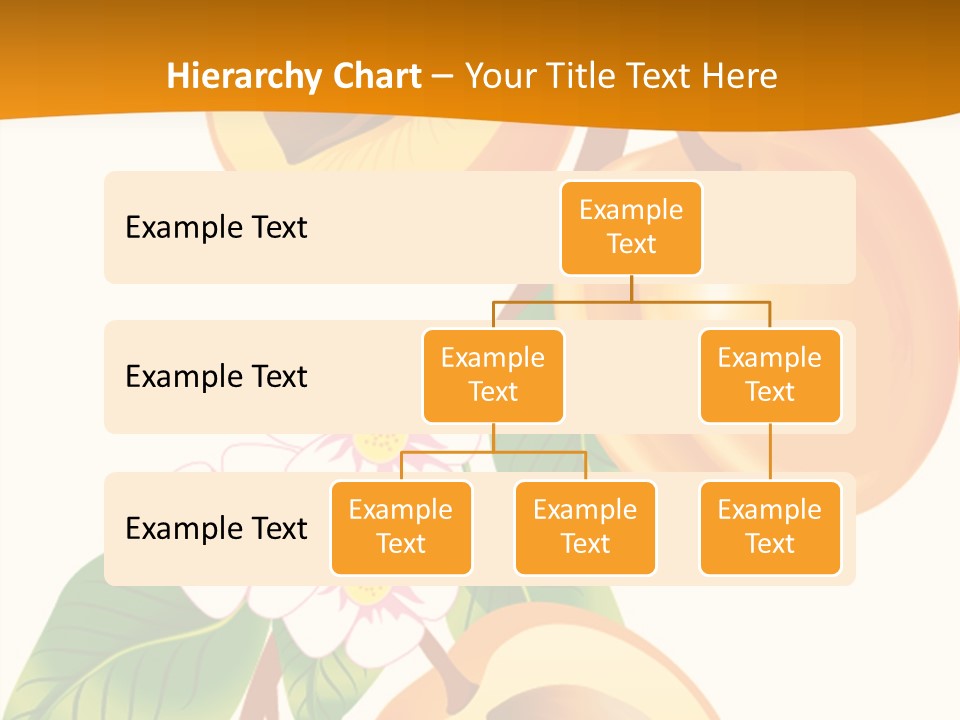 Hierarchy Chart – Your Title Text Here

Example Text

Example Text

Example Text

Example Text

Example Text

Example Text

Example Text

Example Text

Example Text